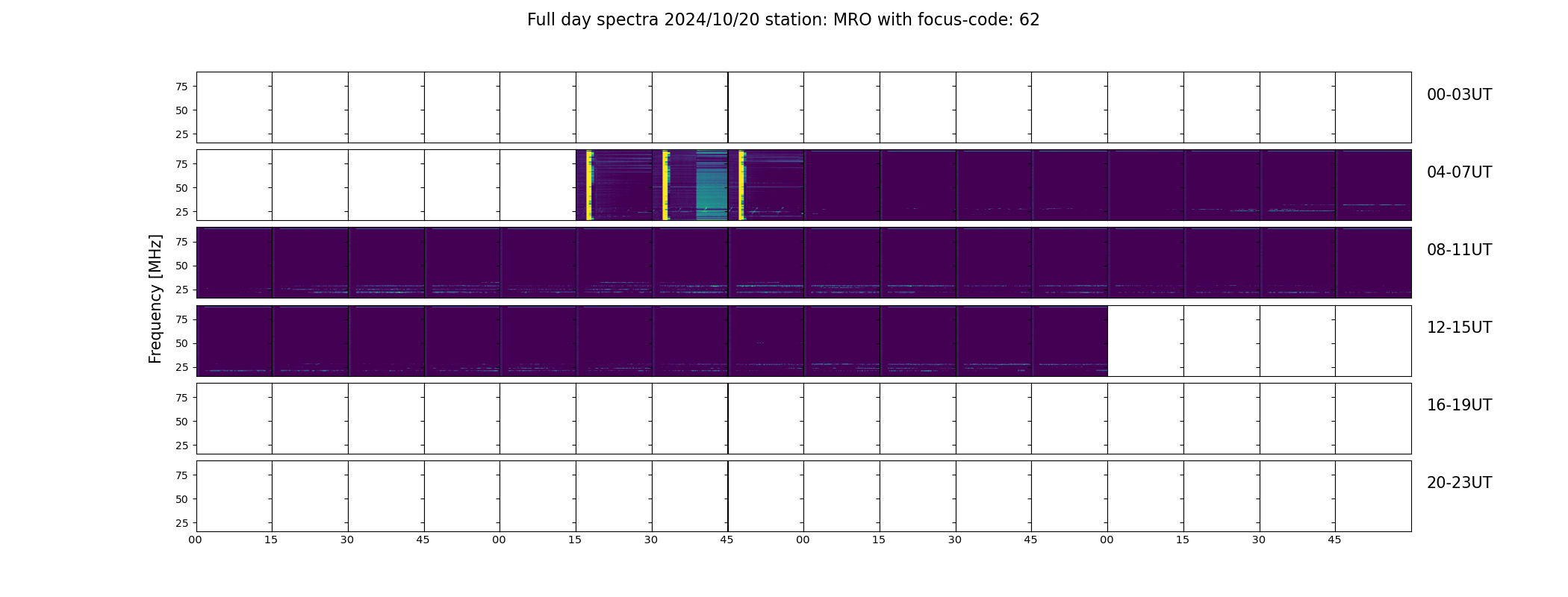 Full day spectra 2024/10/20 station: MRO with focus-code: 62

Frequency [MHz]

75
50
25
00-03UT

75
50
25
04-07UT

75
50
25
08-11UT

75
50
25
12-15UT

75
50
25
16-19UT

75
50
25
20-23UT

00 15 30 45 00 15 30 45 00 15 30 45 00 15 30 45